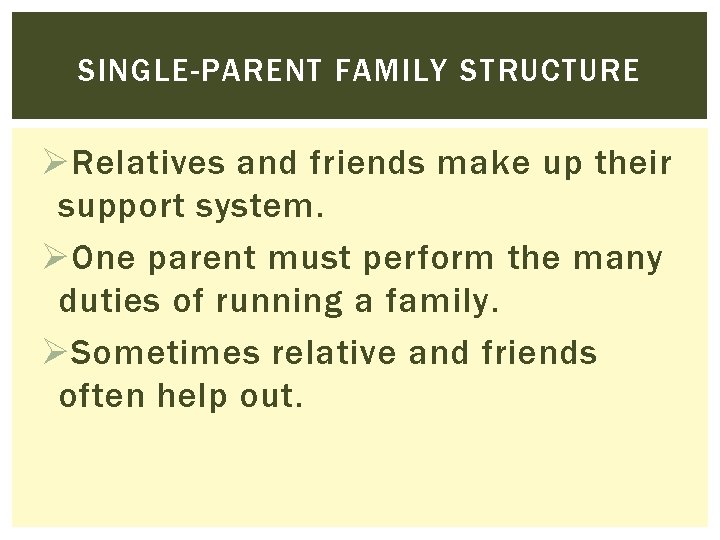 SINGLE-PARENT FAMILY STRUCTURE

➢Relatives and friends make up their support system.

➢One parent must perform the many duties of running a family.

➢Sometimes relative and friends often help out.